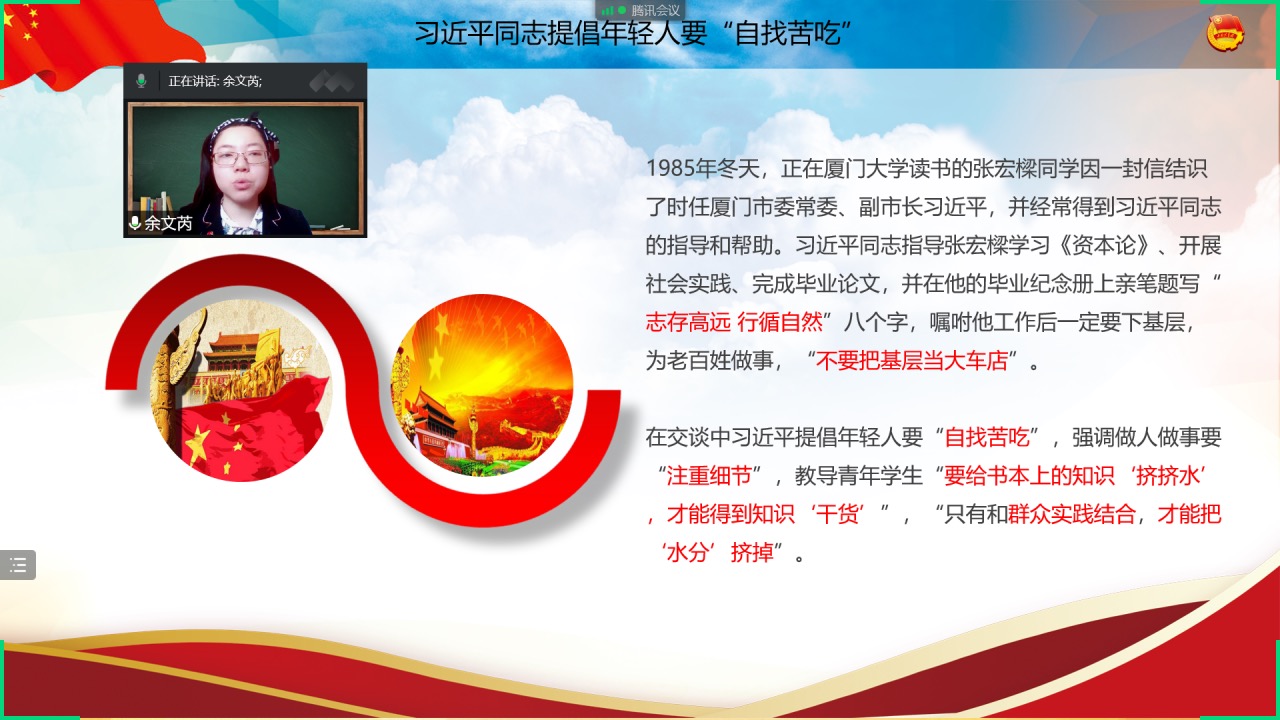 腾讯会议

习近平同志提倡年轻人要“自找苦吃”

正在讲话: 余文芮;

余文芮

1985年冬天，正在厦门大学读书的张宏樑同学因一封信结识了时任厦门市委常委、副市长习近平，并经常得到习近平同志的指导和帮助。习近平同志指导张宏樑学习《资本论》、开展社会实践、完成毕业论文，并在他的毕业纪念册上亲笔题写“志存高远 行循自然”八个字，嘱咐他工作后一定要下基层，为老百姓做事，“不要把基层当大车店”。

在交谈中习近平提倡年轻人要“自找苦吃”，强调做人做事要“注重细节”，教导青年学生“要给书本上的知识‘挤挤水’，才能得到知识‘干货’”，“只有和群众实践结合，才能把‘水分’挤掉”。